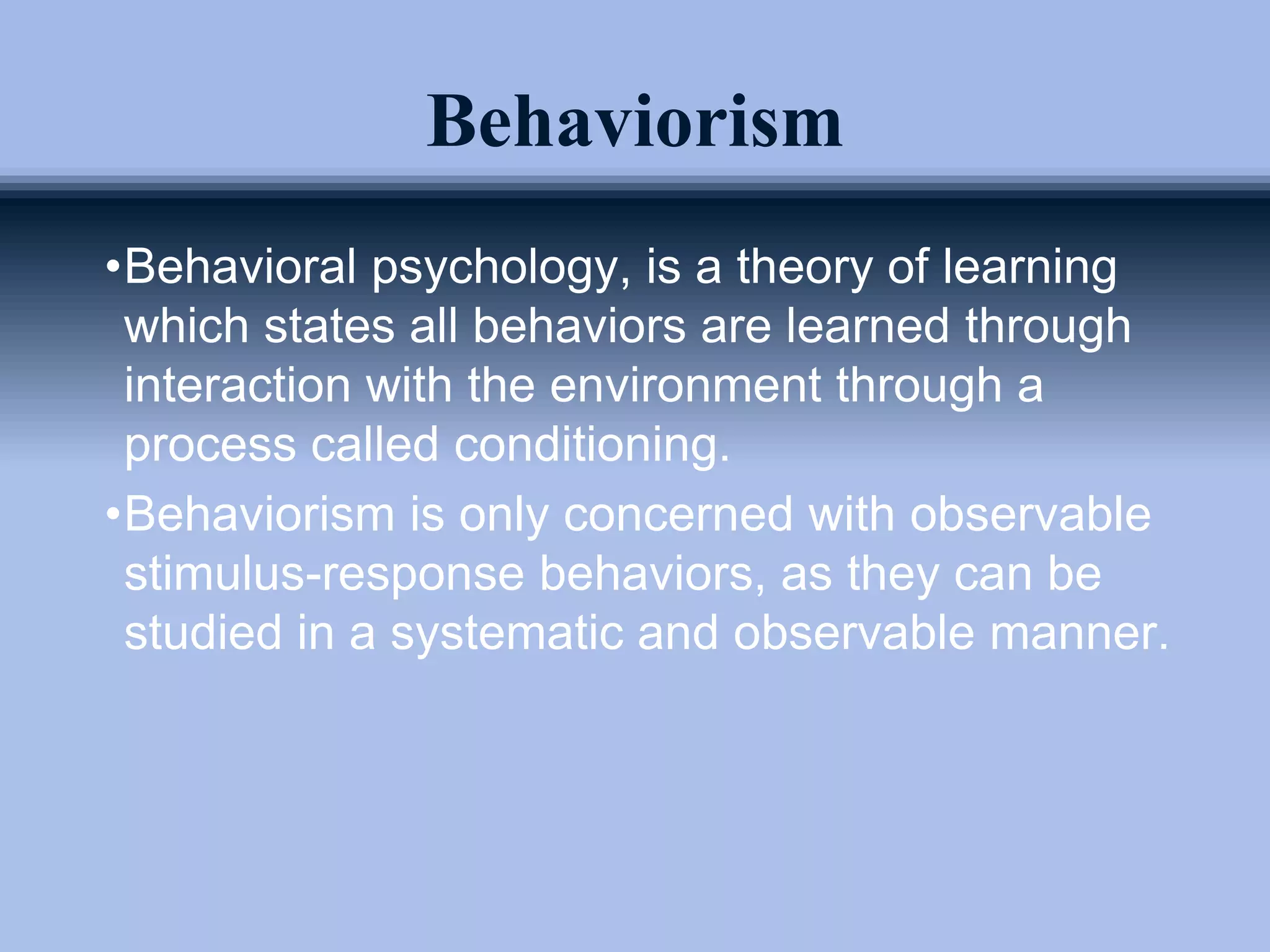 Behaviorism

•Behavioral psychology, is a theory of learning which states all behaviors are learned through interaction with the environment through a process called conditioning.

•Behaviorism is only concerned with observable stimulus-response behaviors, as they can be studied in a systematic and observable manner.